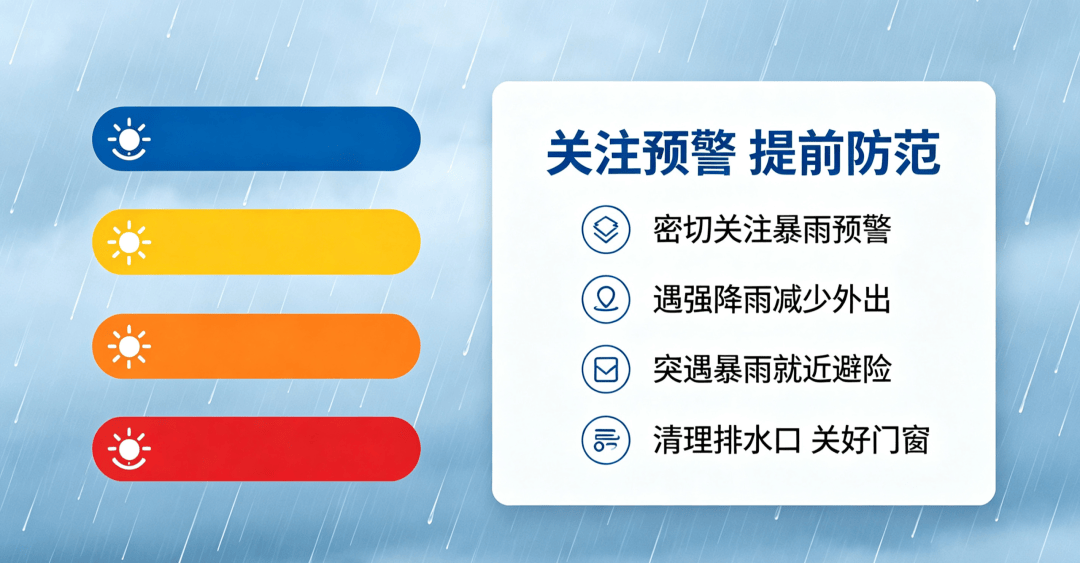 关注预警 提前防范

密切关注暴雨预警

遇强降雨减少外出

突遇暴雨就近避险

清理排水口 关好门窗